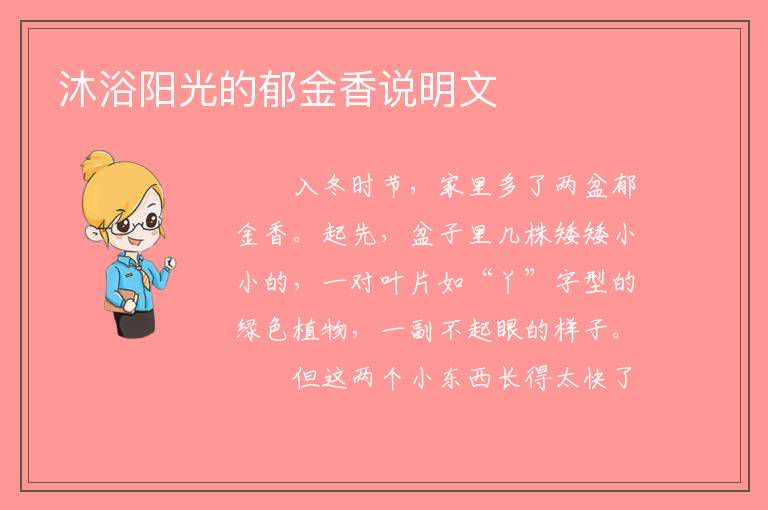 沐浴阳光的郁金香说明文

入冬时节，家里多了两盆郁金香。起先，盆子里几株矮矮小小的，一对叶片如“丫”字型的绿色植物，一副不起眼的样子。

但这两个小东西长得太快了